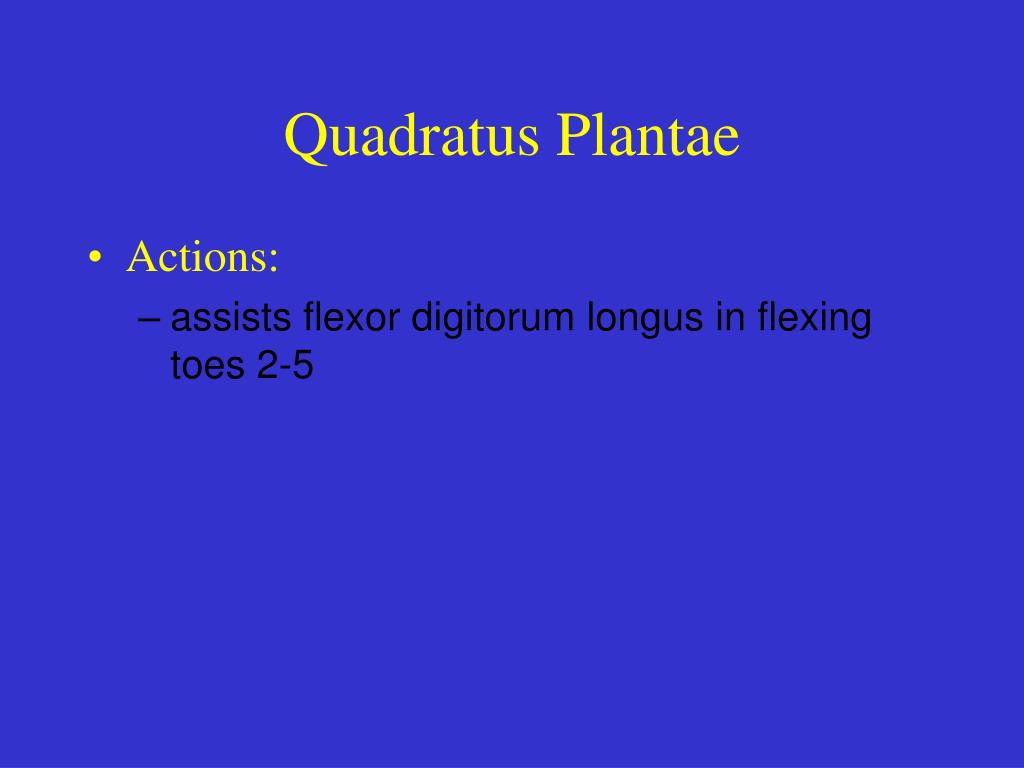 Quadratus Plantae

• Actions:
– assists flexor digitorum longus in flexing toes 2-5